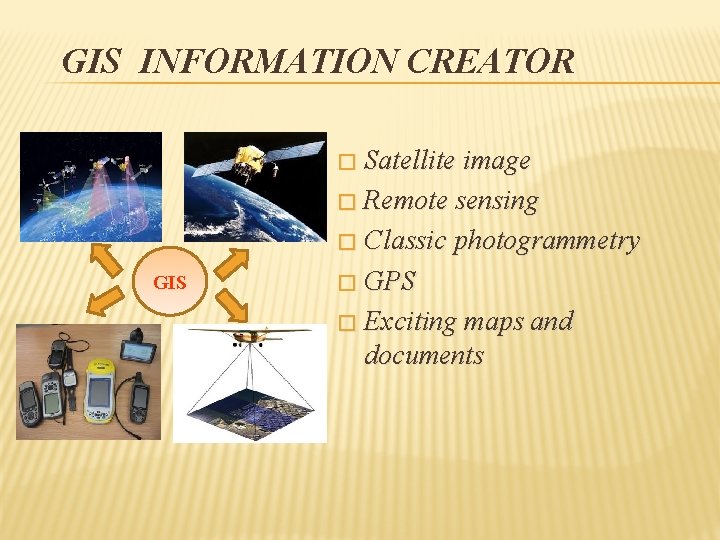 GIS INFORMATION CREATOR

GIS

□ Satellite image
□ Remote sensing
□ Classic photogrammetry
□ GPS
□ Exciting maps and documents